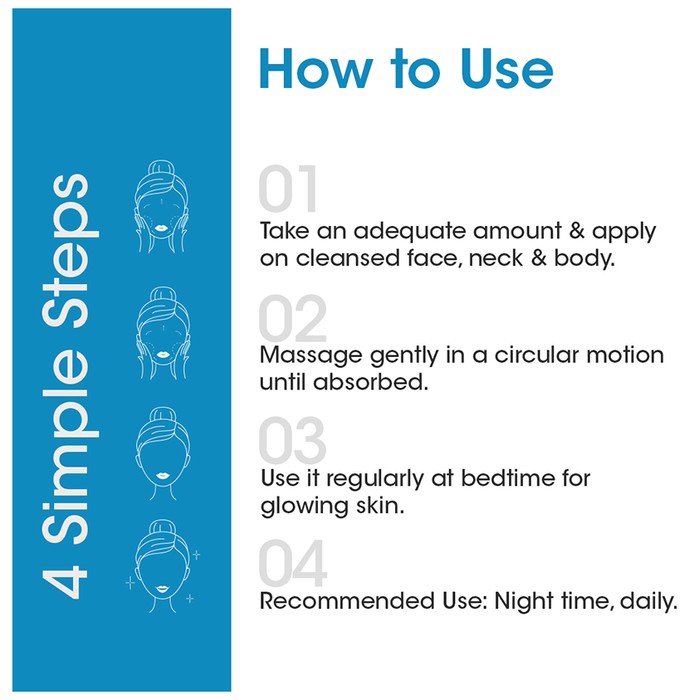 4 Simple Steps

How to Use

01
Take an adequate amount & apply on cleansed face, neck & body.

02
Massage gently in a circular motion until absorbed.

03
Use it regularly at bedtime for glowing skin.

04
Recommended Use: Night time, daily.